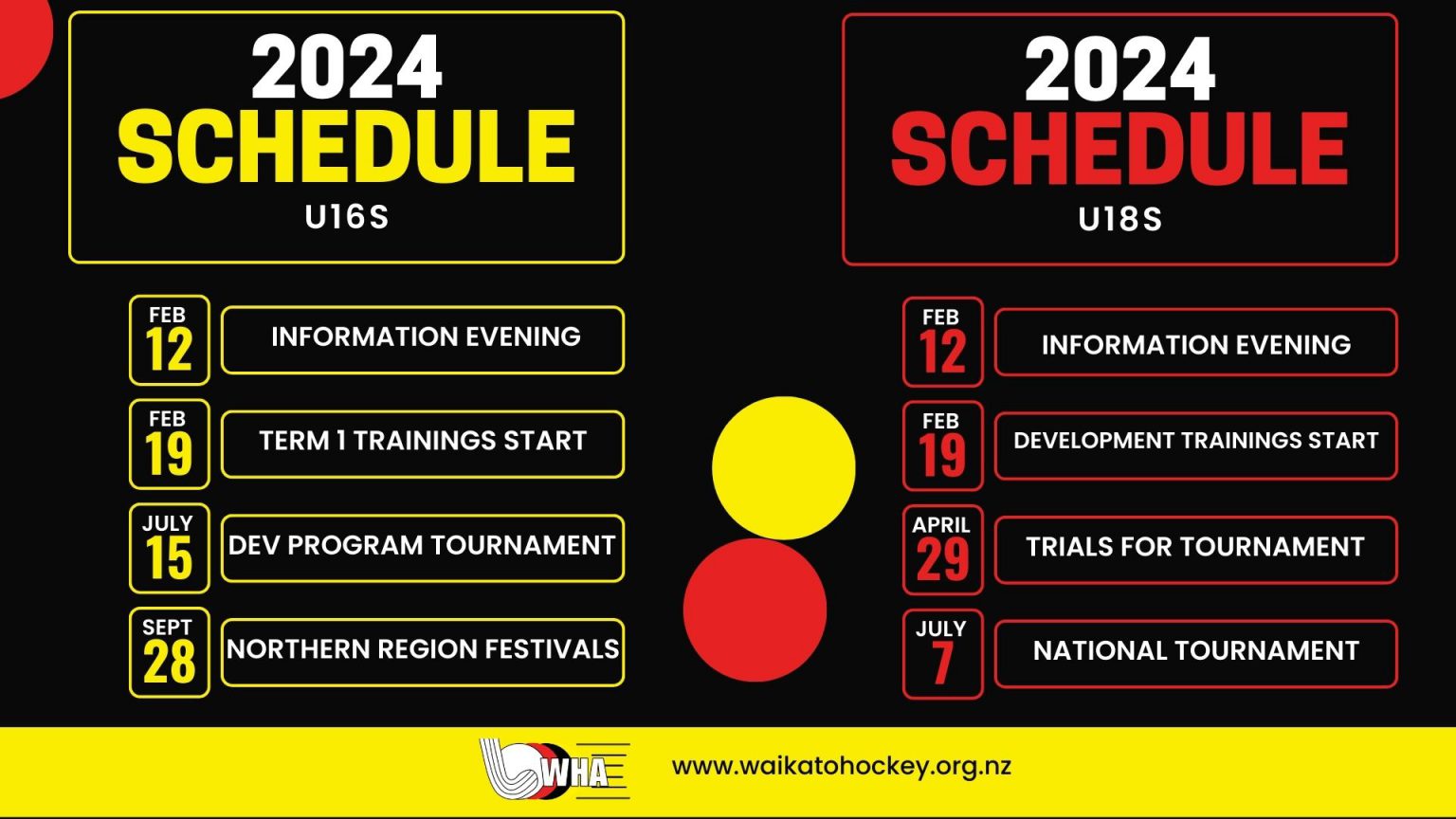 2024
SCHEDULE
U16S

FEB 12 INFORMATION EVENING

FEB 19 TERM 1 TRAININGS START

JULY 15 DEV PROGRAM TOURNAMENT

SEPT 28 NORTHERN REGION FESTIVALS

2024
SCHEDULE
U18S

FEB 12 INFORMATION EVENING

FEB 19 DEVELOPMENT TRAININGS START

APRIL 29 TRIALS FOR TOURNAMENT

JULY 7 NATIONAL TOURNAMENT

WHA

www.waikatohockey.org.nz